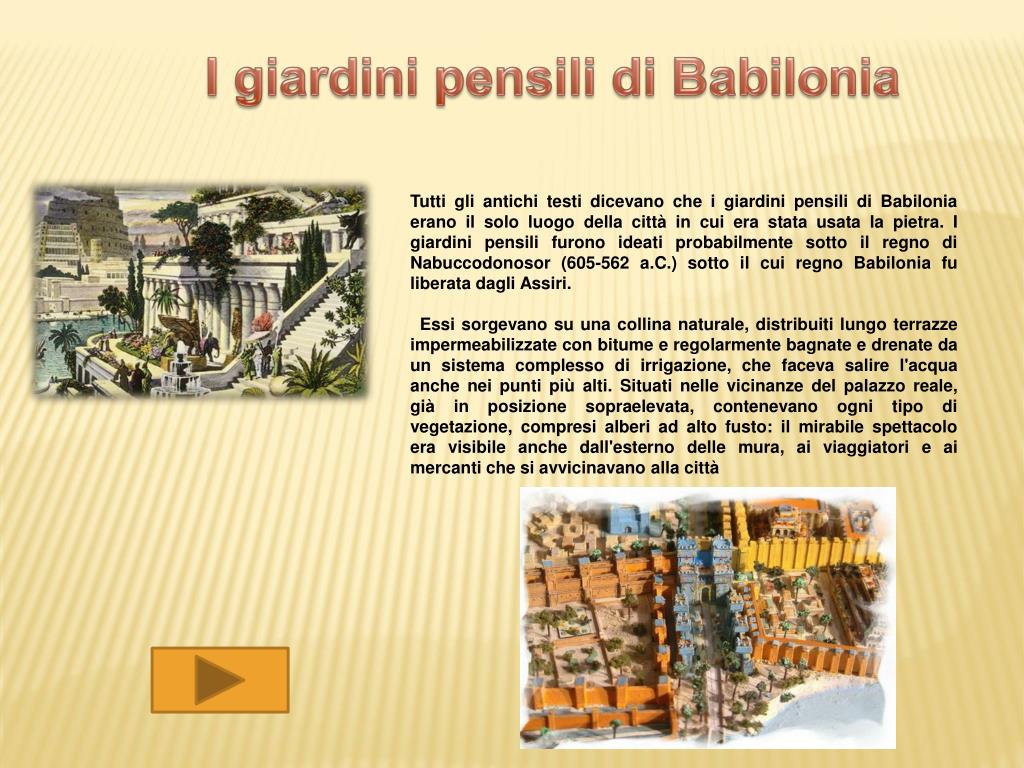 I giardini pensili di Babilonia

Tutti gli antichi testi dicevano che i giardini pensili di Babilonia erano il solo luogo della città in cui era stata usata la pietra. I giardini pensili furono ideati probabilmente sotto il regno di Nabuccodonosor (605-562 a.C.) sotto il cui regno Babilonia fu liberata dagli Assiri.

Essi sorgevano su una collina naturale, distribuiti lungo terrazze impermeabilizzate con bitume e regolarmente bagnate e drenate da un sistema complesso di irrigazione, che faceva salire l'acqua anche nei punti più alti. Situati nelle vicinanze del palazzo reale, già in posizione sopraelevata, contenevano ogni tipo di vegetazione, compresi alberi ad alto fusto: il mirabile spettacolo era visibile anche dall'esterno delle mura, ai viaggiatori e ai mercanti che si avvicinavano alla città